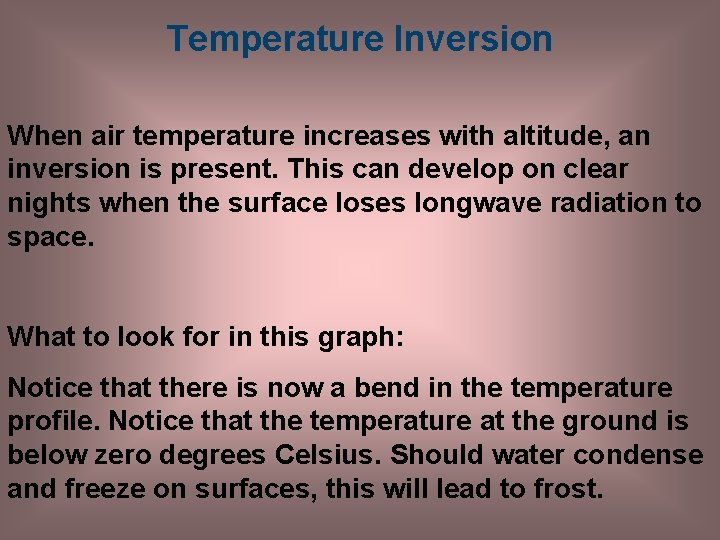 Temperature Inversion

When air temperature increases with altitude, an inversion is present. This can develop on clear nights when the surface loses longwave radiation to space.

What to look for in this graph:

Notice that there is now a bend in the temperature profile. Notice that the temperature at the ground is below zero degrees Celsius. Should water condense and freeze on surfaces, this will lead to frost.